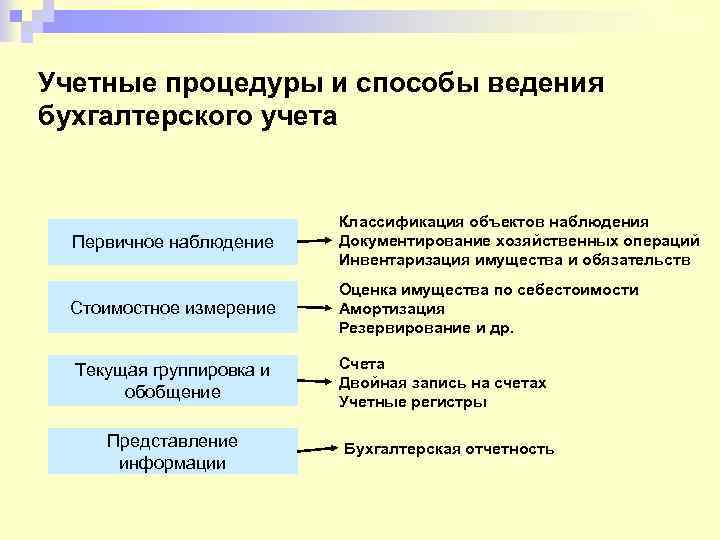 Учетные процедуры и способы ведения бухгалтерского учета

Первичное наблюдение

Классификация объектов наблюдения
Документирование хозяйственных операций
Инвентаризация имущества и обязательств

Стоимостное измерение

Оценка имущества по себестоимости
Амортизация
Резервирование и др.

Текущая группировка и обобщение

Счета
Двойная запись на счетах
Учетные регистры

Представление информации

Бухгалтерская отчетность